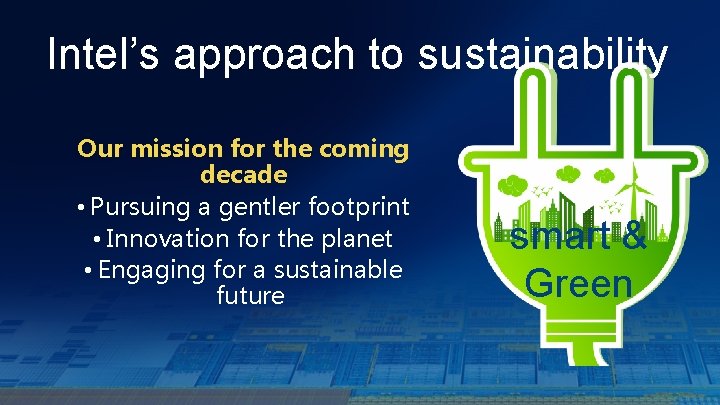 Intel's approach to sustainability

Our mission for the coming decade

• Pursuing a gentler footprint
• Innovation for the planet
• Engaging for a sustainable future

smart & Green